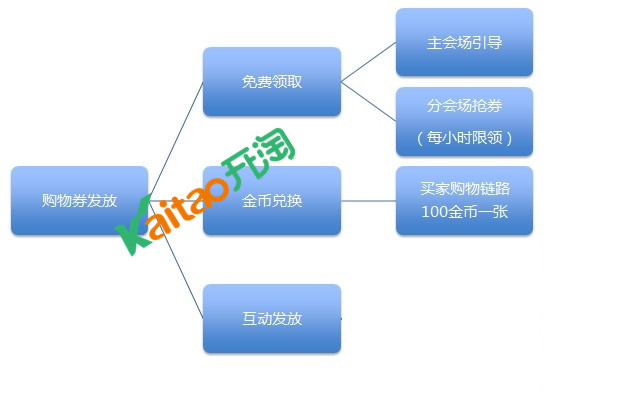 购物券发放

免费领取

主会场引导

分会场抢券
（每小时限领）

金币兑换

买家购物链路
100金币一张

互动发放

Kaitao开淘